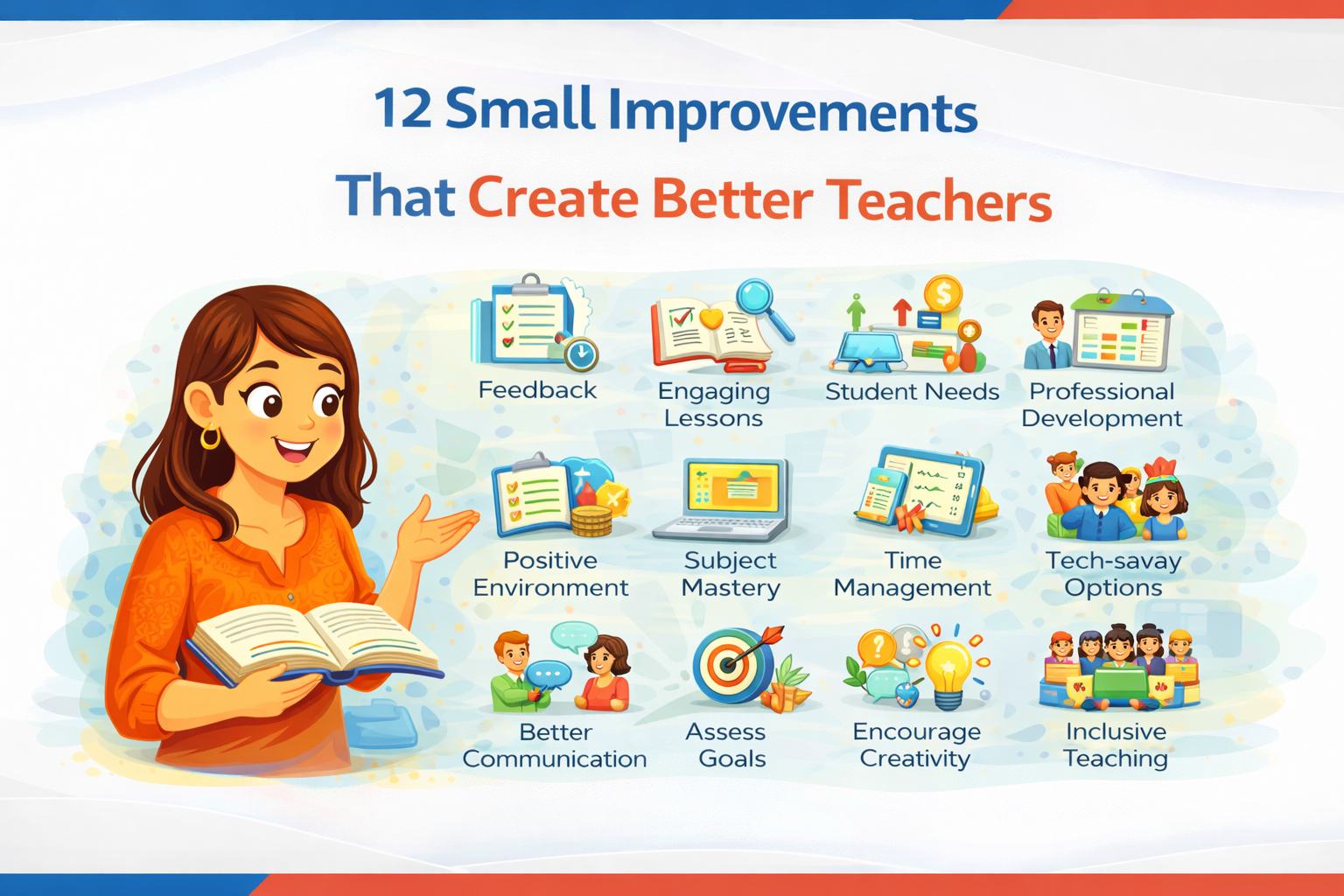 12 Small Improvements That Create Better Teachers

Feedback

Engaging Lessons

Student Needs

Professional Development

Positive Environment

Subject Mastery

Time Management

Tech-savay Options

Better Communication

Assess Goals

Encourage Creativity

Inclusive Teaching